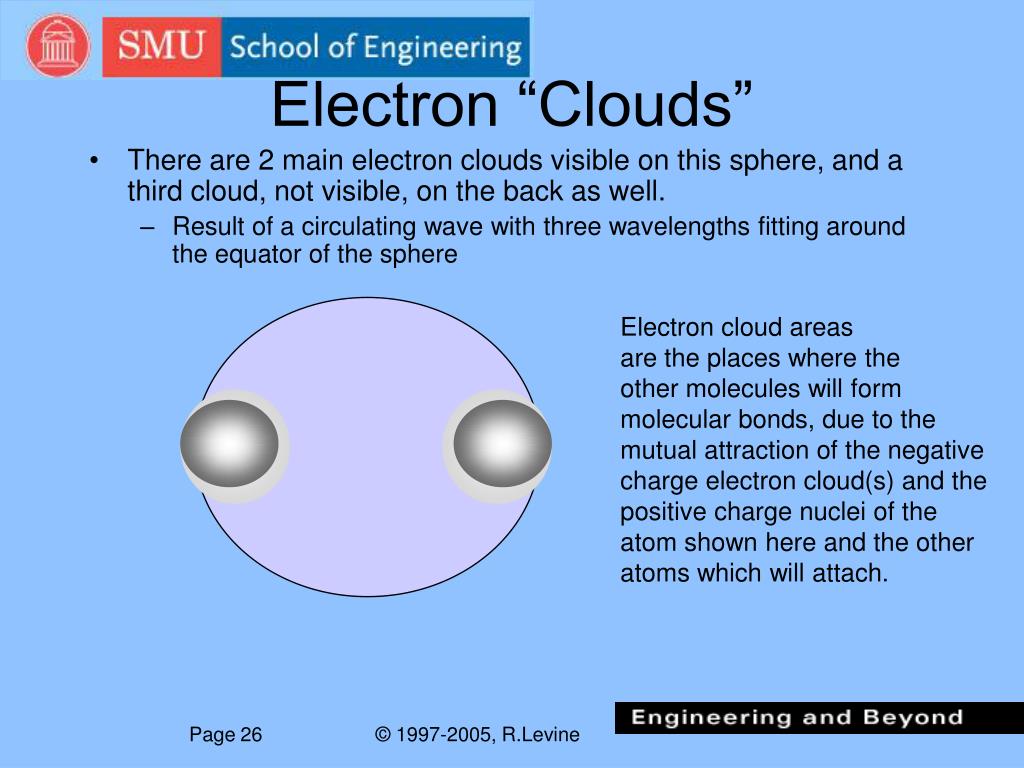 SMU School of Engineering

Electron “Clouds”

• There are 2 main electron clouds visible on this sphere, and a third cloud, not visible, on the back as well.
– Result of a circulating wave with three wavelengths fitting around the equator of the sphere

Electron cloud areas are the places where the other molecules will form molecular bonds, due to the mutual attraction of the negative charge electron cloud(s) and the positive charge nuclei of the atom shown here and the other atoms which will attach.

Page 26 © 1997-2005, R.Levine

Engineering and Beyond